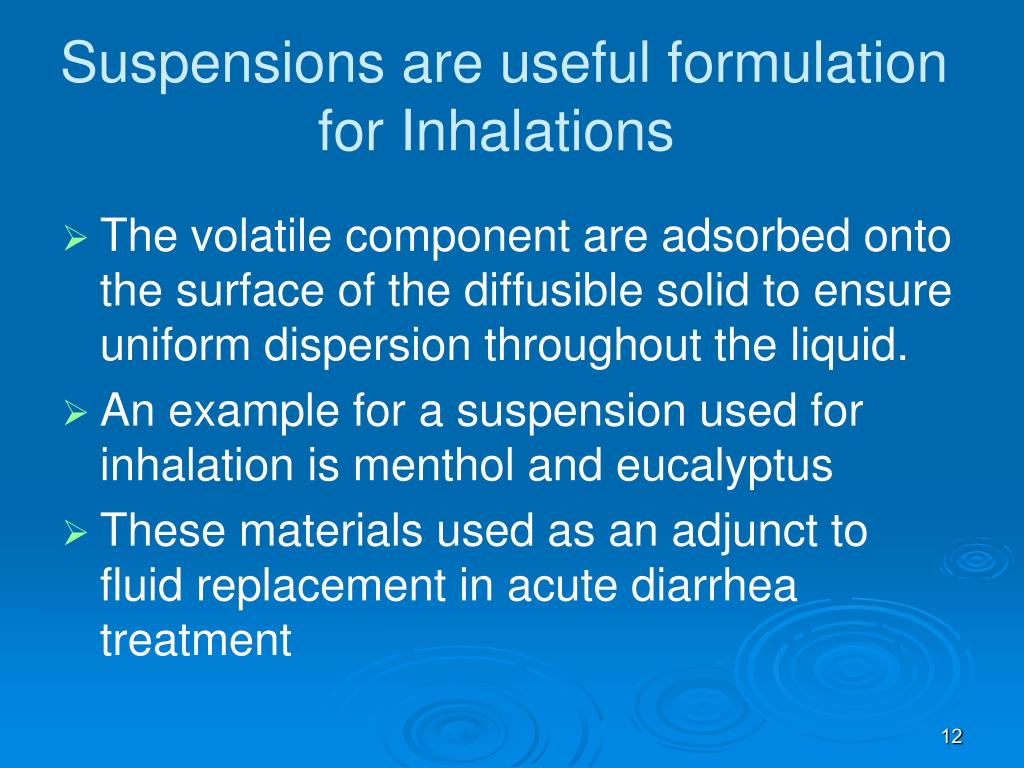 Suspensions are useful formulation for Inhalations

➢ The volatile component are adsorbed onto the surface of the diffusible solid to ensure uniform dispersion throughout the liquid.

➢ An example for a suspension used for inhalation is menthol and eucalyptus

➢ These materials used as an adjunct to fluid replacement in acute diarrhea treatment

12